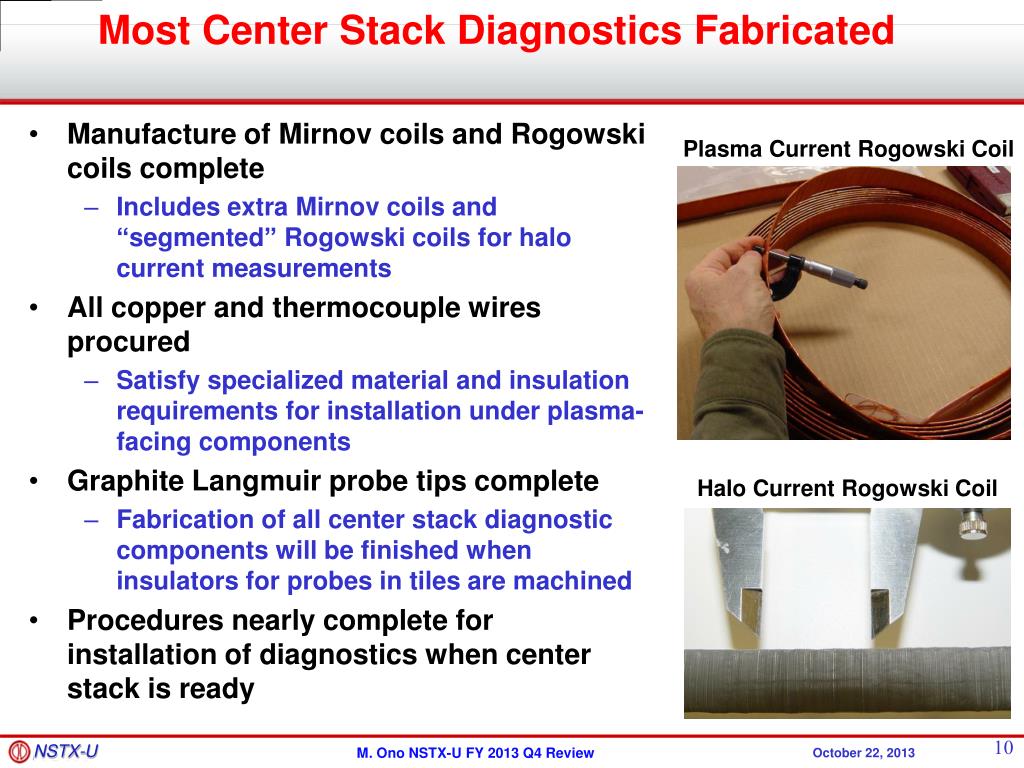 Most Center Stack Diagnostics Fabricated

• Manufacture of Mirnov coils and Rogowski coils complete
– Includes extra Mirnov coils and “segmented” Rogowski coils for halo current measurements
• All copper and thermocouple wires procured
– Satisfy specialized material and insulation requirements for installation under plasma-facing components
• Graphite Langmuir probe tips complete
– Fabrication of all center stack diagnostic components will be finished when insulators for probes in tiles are machined
• Procedures nearly complete for installation of diagnostics when center stack is ready

Plasma Current Rogowski Coil

Halo Current Rogowski Coil

NSTX-U

M. Ono NSTX-U FY 2013 Q4 Review

October 22, 2013

10